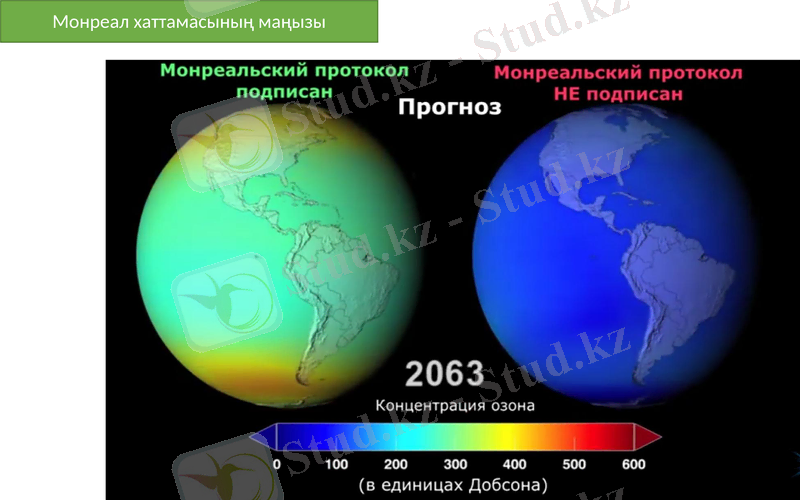 Монреал хаттамасының маңызы

Монреальский протокол подписан

Прогноз

Монреальский протокол НЕ подписан

2063

Концентрация озона

0 100 200 300 400 500 600

(в единицах Добсона)

Stud.kz - Stud.kz